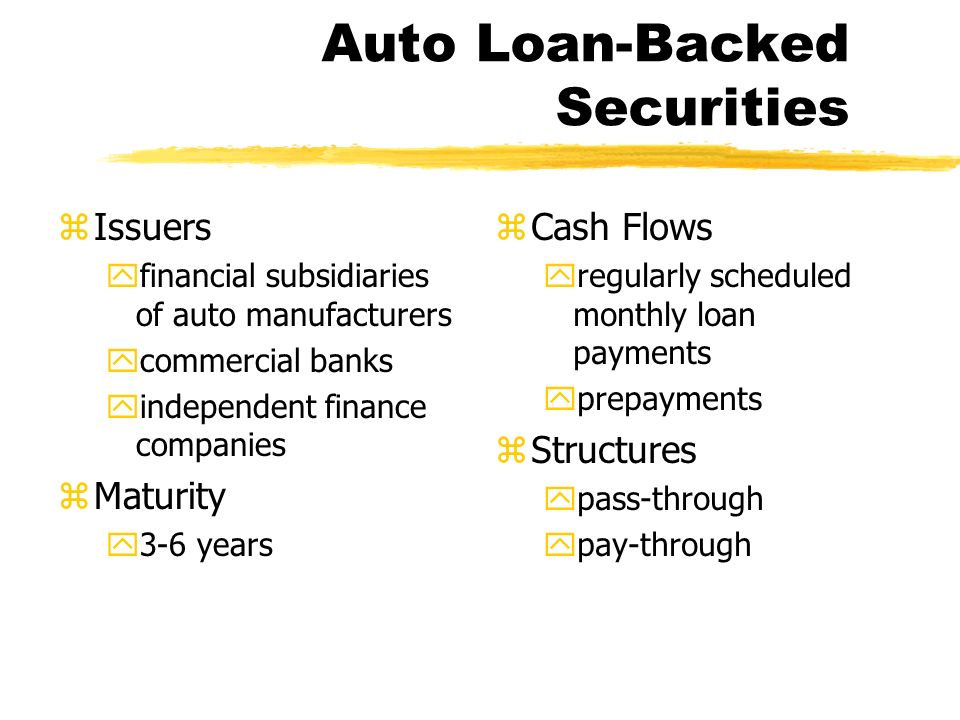 Auto Loan-Backed Securities

Issuers

financial subsidiaries of auto manufacturers

commercial banks

independent finance companies

Maturity

3-6 years

Cash Flows

regularly scheduled monthly loan payments

prepayments

Structures

pass-through

pay-through